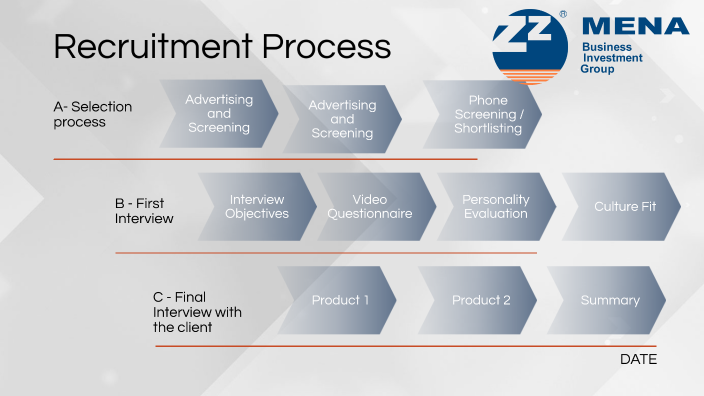 Recruitment Process

ZZ ® MENA Business Investment Group

A- Selection process

Advertising and Screening

Advertising and Screening

Phone Screening / Shortlisting

B - First Interview

Interview Objectives

Video Questionnaire

Personality Evaluation

Culture Fit

C - Final Interview with the client

Product 1

Product 2

Summary

DATE